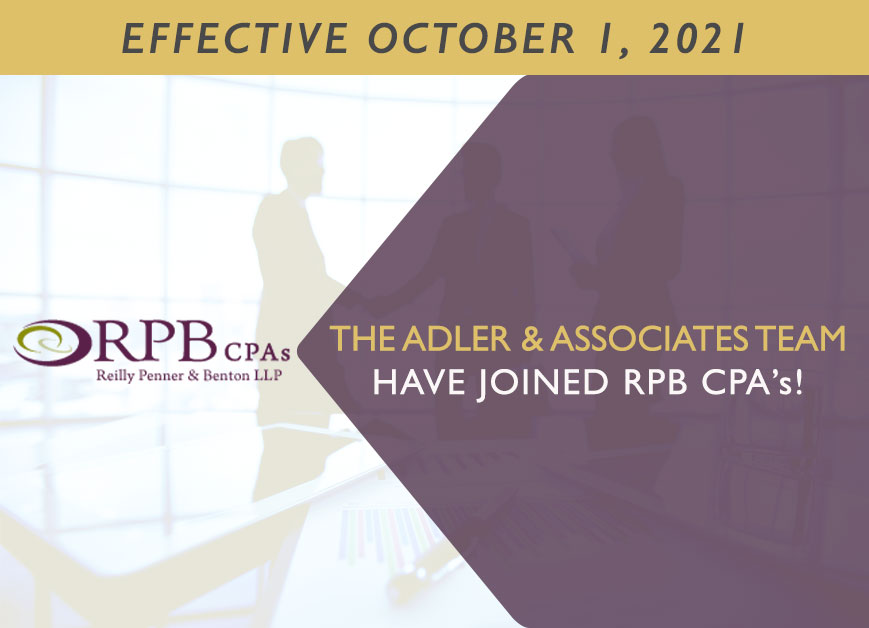 EFFECTIVE OCTOBER 1, 2021

RPB CPAs
Reilly Penner & Benton LLP

THE ADLER & ASSOCIATES TEAM
HAVE JOINED RPB CPA's!